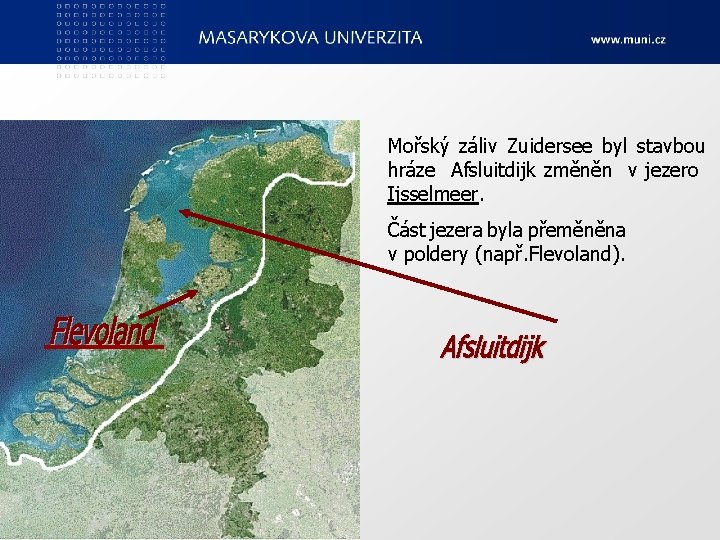 MASARYKOVA UNIVERZITA

www.muni.cz

Mořský záliv Zuidersee byl stavbou hráze Afsluitdijk změněn v jezero Ijsselmeer.

Část jezera byla přeměněna v poldery (např.Flevoland).

Flevoland

Afsluitdijk